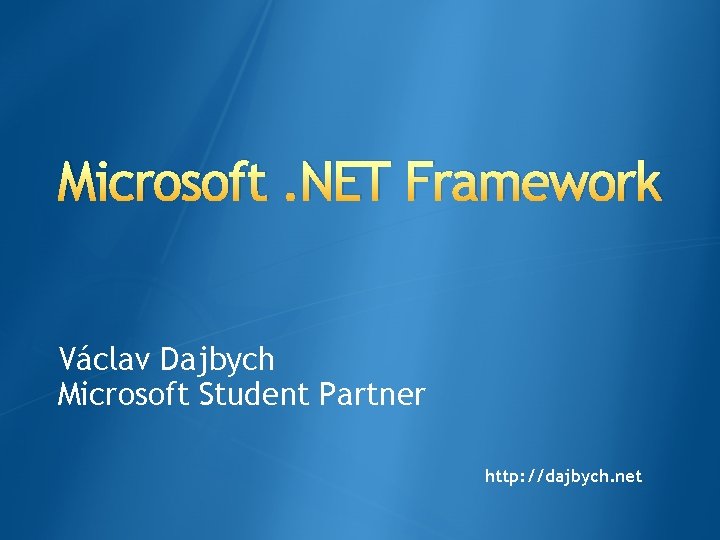 Microsoft .NET Framework

Václav Dajbych
Microsoft Student Partner

http://dajbych.net